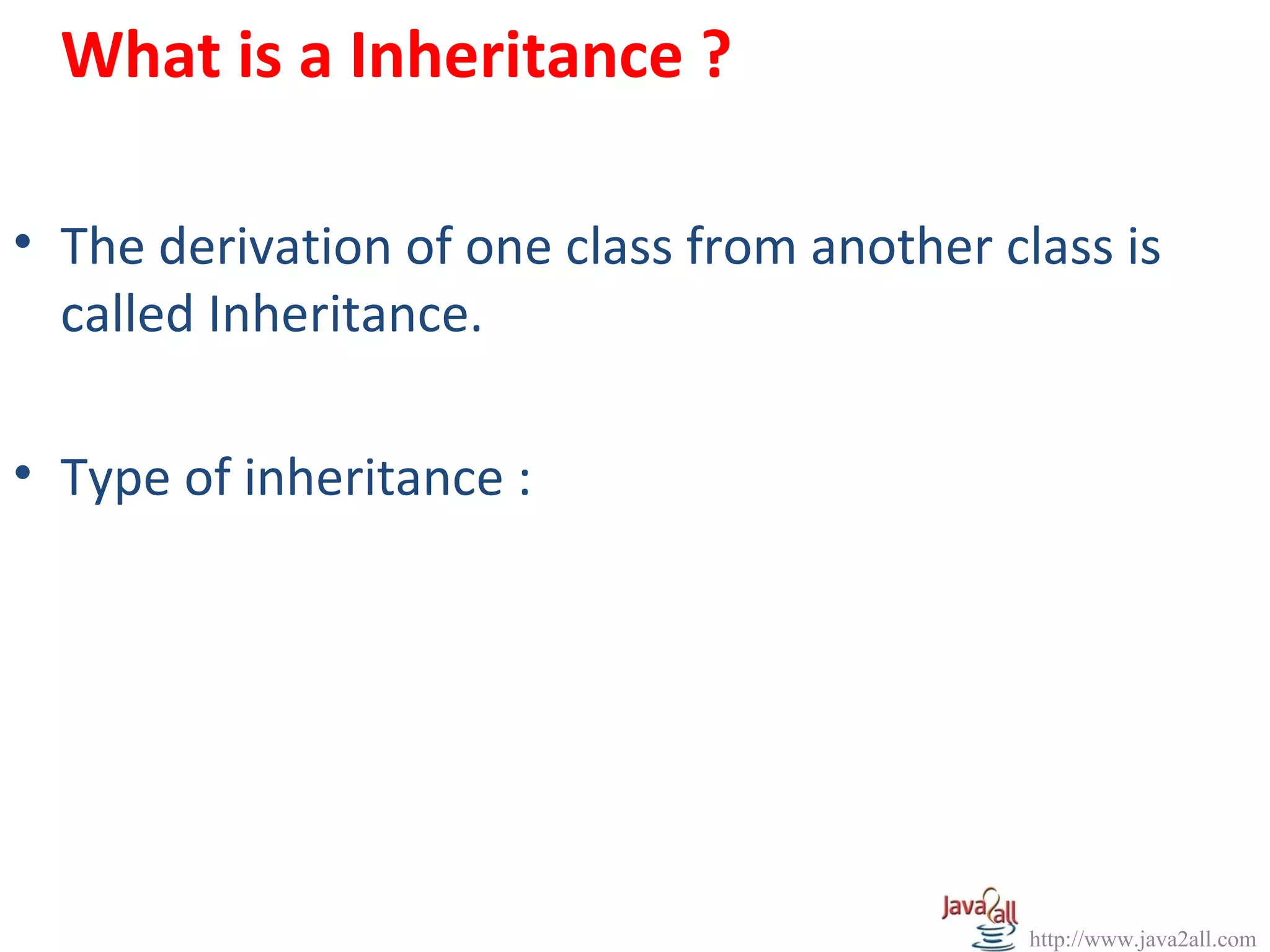 What is a Inheritance ?

• The derivation of one class from another class is called Inheritance.

• Type of inheritance :

Java2all

http://www.java2all.com